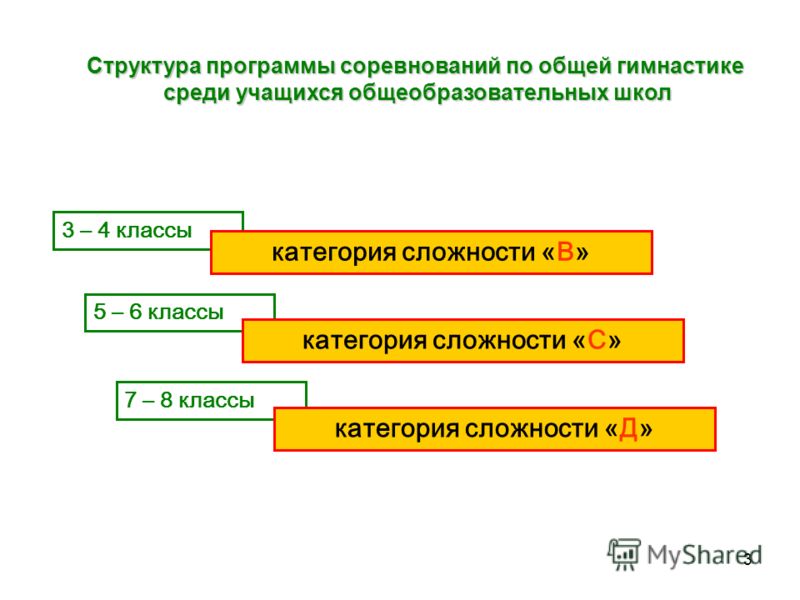 Структура программы соревнований по общей гимнастике среди учащихся общеобразовательных школ

3 – 4 классы

категория сложности «В»

5 – 6 классы

категория сложности «С»

7 – 8 классы

категория сложности «Д»

MyShared

3